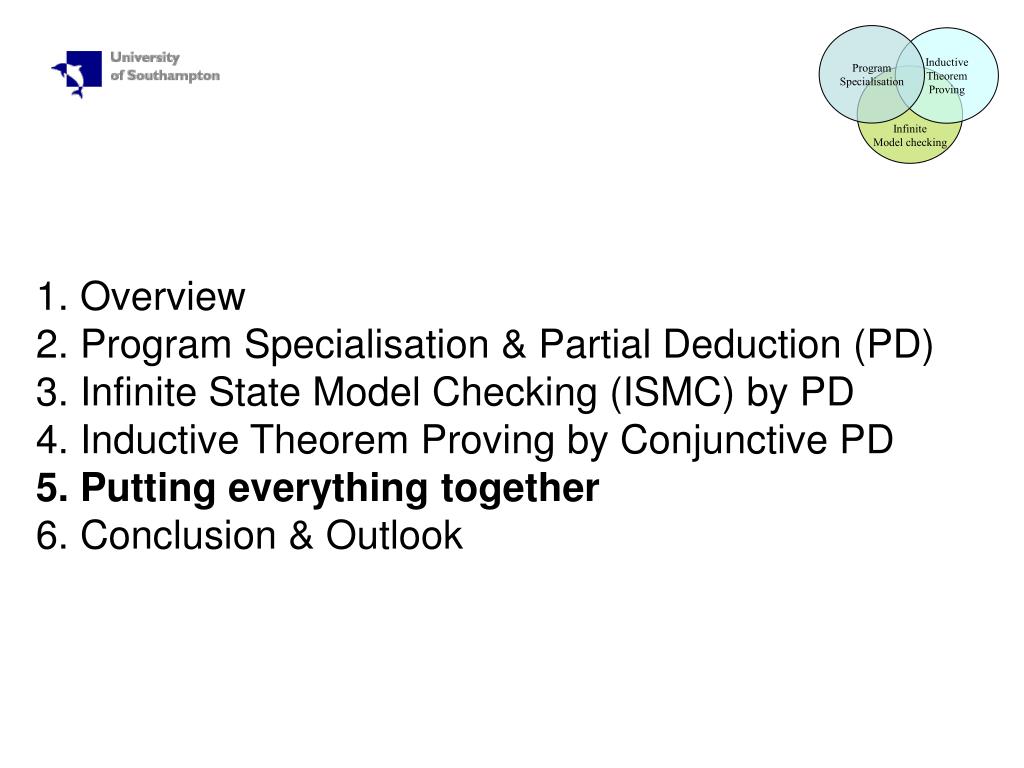 University of Southampton

Program Specialisation

Inductive Theorem Proving

Infinite Model checking

1. Overview
2. Program Specialisation & Partial Deduction (PD)
3. Infinite State Model Checking (ISMC) by PD
4. Inductive Theorem Proving by Conjunctive PD
5. Putting everything together
6. Conclusion & Outlook